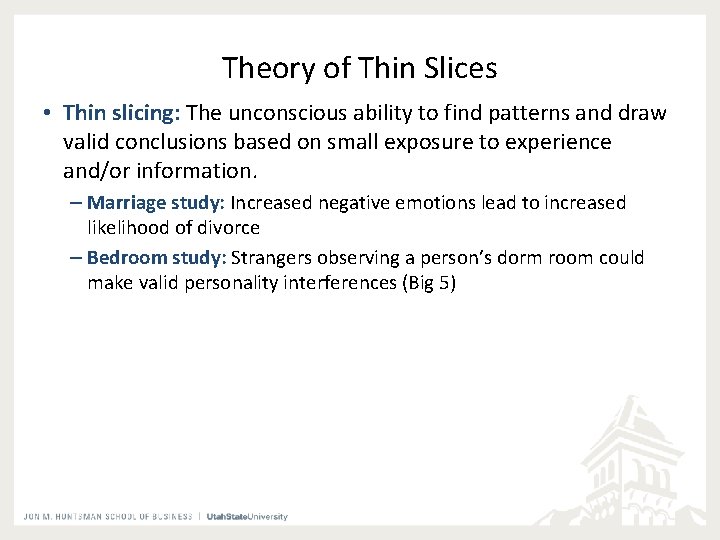 Theory of Thin Slices

• Thin slicing: The unconscious ability to find patterns and draw valid conclusions based on small exposure to experience and/or information.

– Marriage study: Increased negative emotions lead to increased likelihood of divorce

– Bedroom study: Strangers observing a person's dorm room could make valid personality interferences (Big 5)

JON M. HUNTSMAN SCHOOL OF BUSINESS | UtahStateUniversity